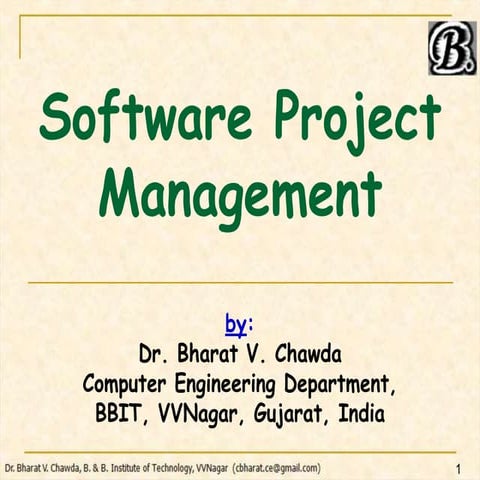 B.

Software Project Management

by:
Dr. Bharat V. Chawda
Computer Engineering Department,
BBIT, VVNagar, Gujarat, India

Dr. Bharat V. Chawda, B. & B. Institute of Technology, VVNagar (cbharat.ce@gmail.com)

1